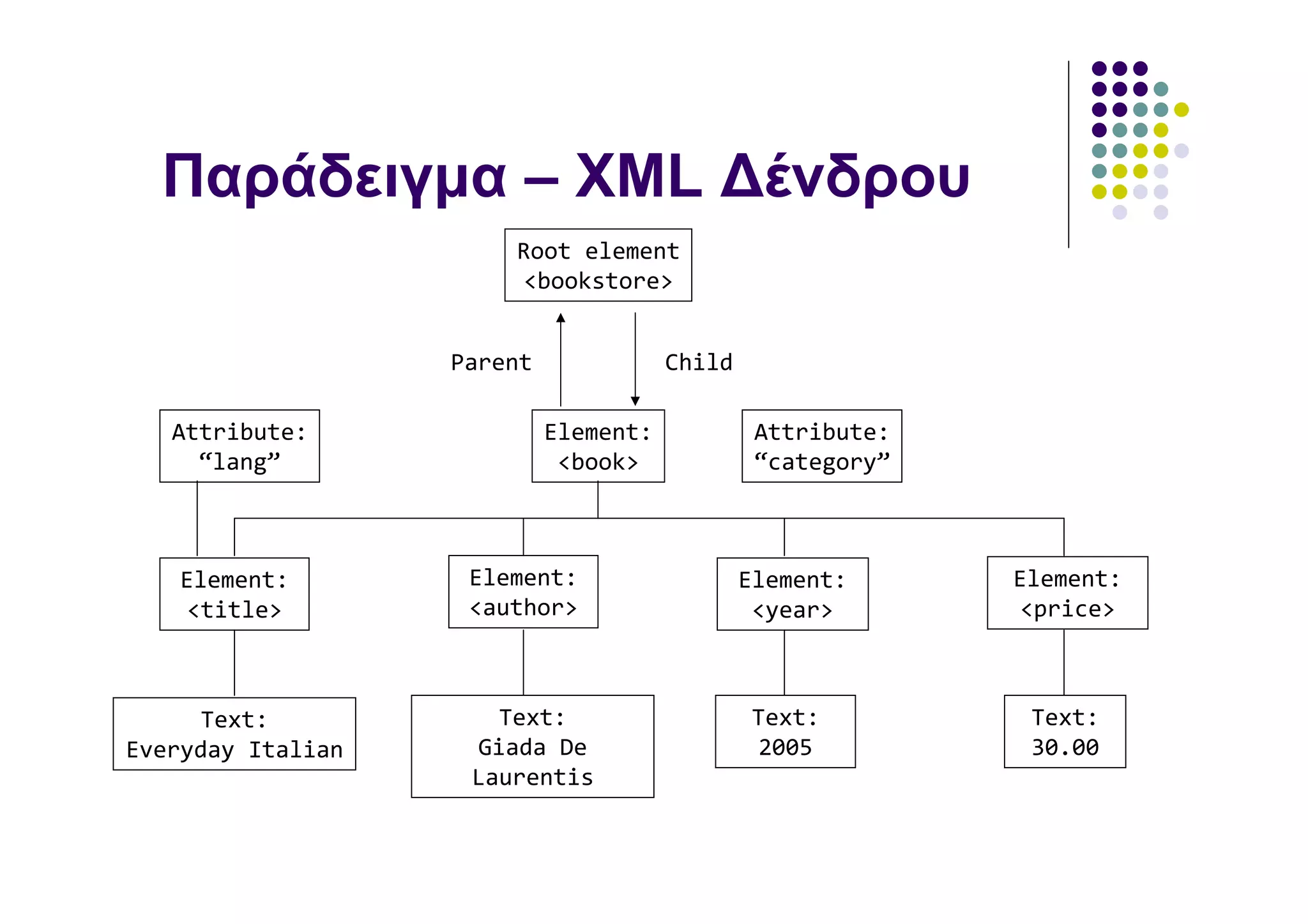 Παράδειγμα – XML Δένδρου

Root element
<bookstore>

Parent

Child

Attribute:
“lang”

Element:
<book>

Attribute:
“category”

Element:
<title>

Element:
<author>

Element:
<year>

Element:
<price>

Text:
Everyday Italian

Text:
Giada De
Laurentis

Text:
2005

Text:
30.00